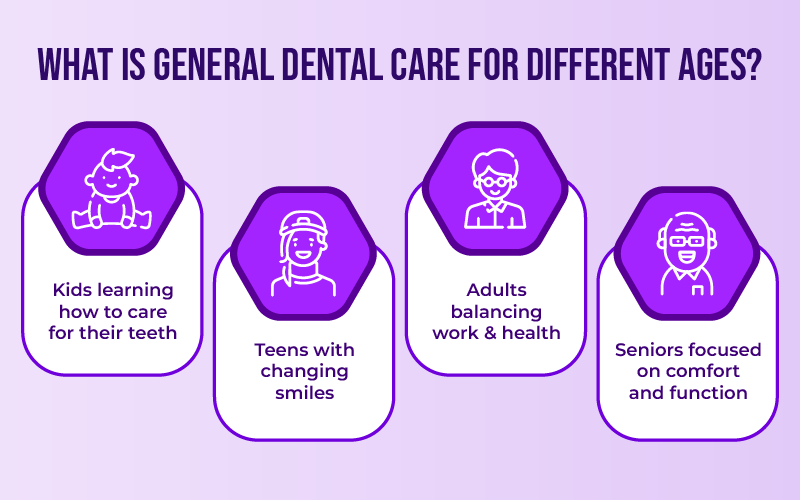 WHAT IS GENERAL DENTAL CARE FOR DIFFERENT AGES?

Kids learning how to care for their teeth

Teens with changing smiles

Adults balancing work & health

Seniors focused on comfort and function